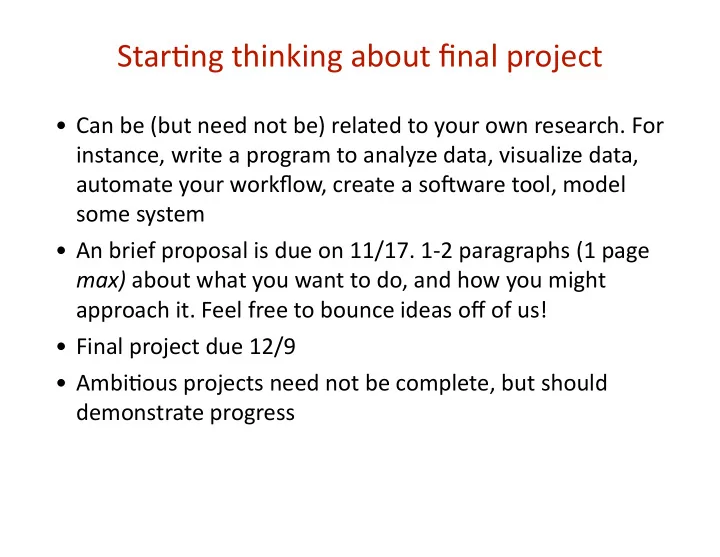 Starting thinking about final project

• Can be (but need not be) related to your own research. For instance, write a program to analyze data, visualize data, automate your workflow, create a software tool, model some system

• An brief proposal is due on 11/17. 1-2 paragraphs (1 page max) about what you want to do, and how you might approach it. Feel free to bounce ideas off of us!

• Final project due 12/9

• Ambitious projects need not be complete, but should demonstrate progress